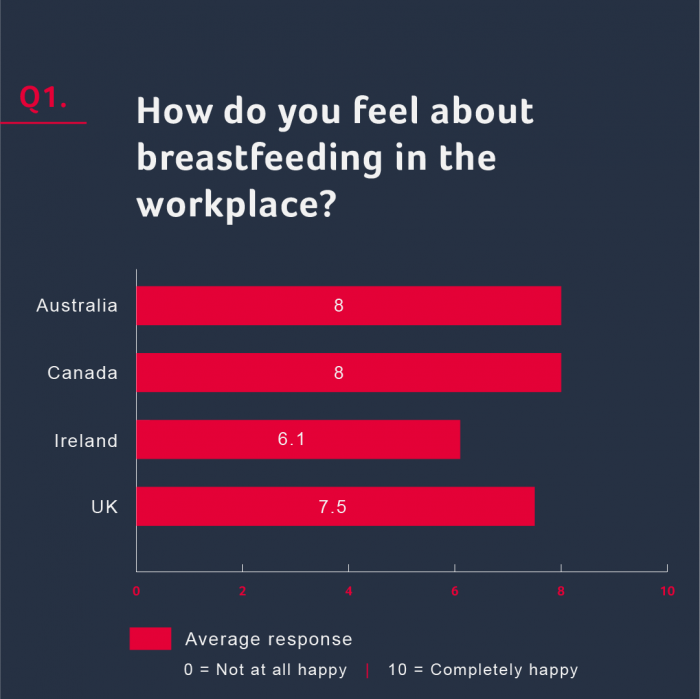 Q1.

How do you feel about breastfeeding in the workplace?

Australia 8
Canada 8
Ireland 6.1
UK 7.5

0 2 4 6 8 10

Average response

0 = Not at all happy | 10 = Completely happy